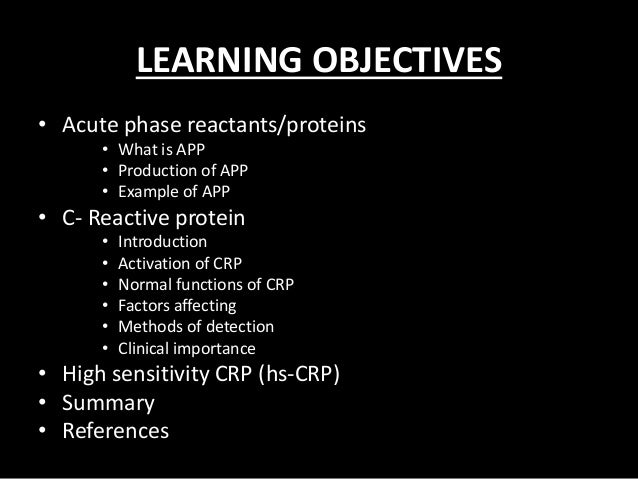 LEARNING OBJECTIVES

• Acute phase reactants/proteins
 • What is APP
 • Production of APP
 • Example of APP
• C- Reactive protein
 • Introduction
 • Activation of CRP
 • Normal functions of CRP
 • Factors affecting
 • Methods of detection
 • Clinical importance
• High sensitivity CRP (hs-CRP)
• Summary
• References